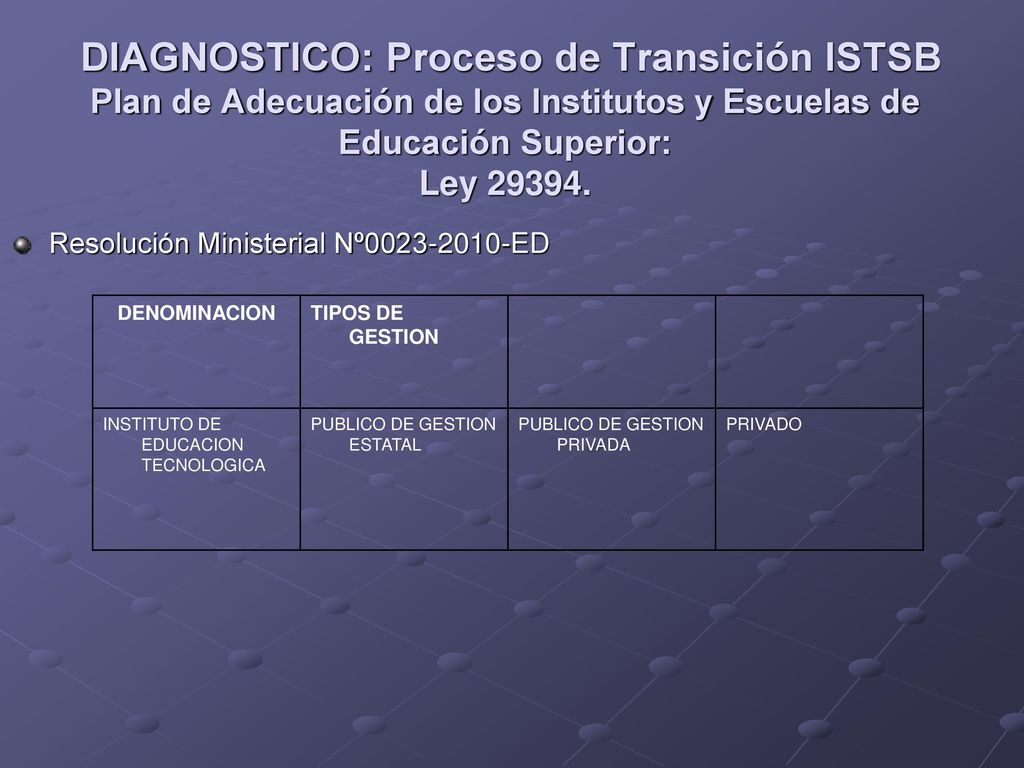 DIAGNOSTICO: Proceso de Transición ISTSB
Plan de Adecuación de los Institutos y Escuelas de Educación Superior:
Ley 29394.

Resolución Ministerial Nº0023-2010-ED

| DENOMINACION | TIPOS DE GESTION | | |
|---|---|---|---|
| INSTITUTO DE EDUCACION TECNOLOGICA | PUBLICO DE GESTION ESTATAL | PUBLICO DE GESTION PRIVADA | PRIVADO |